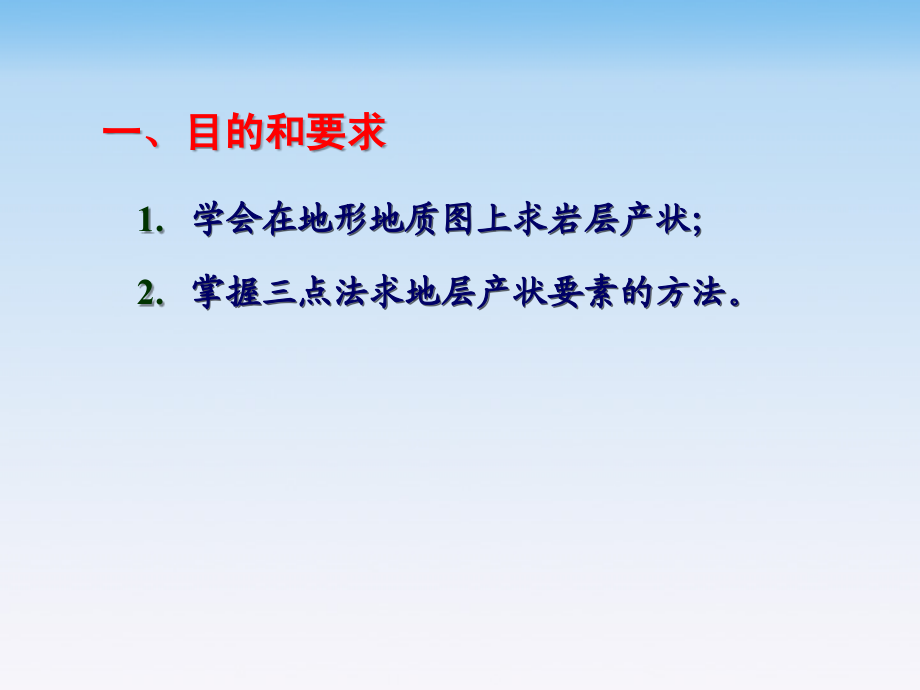 一、目的和要求

1. 学会在地形地质图上求岩层产状;

2. 掌握三点法求地层产状要素的方法。